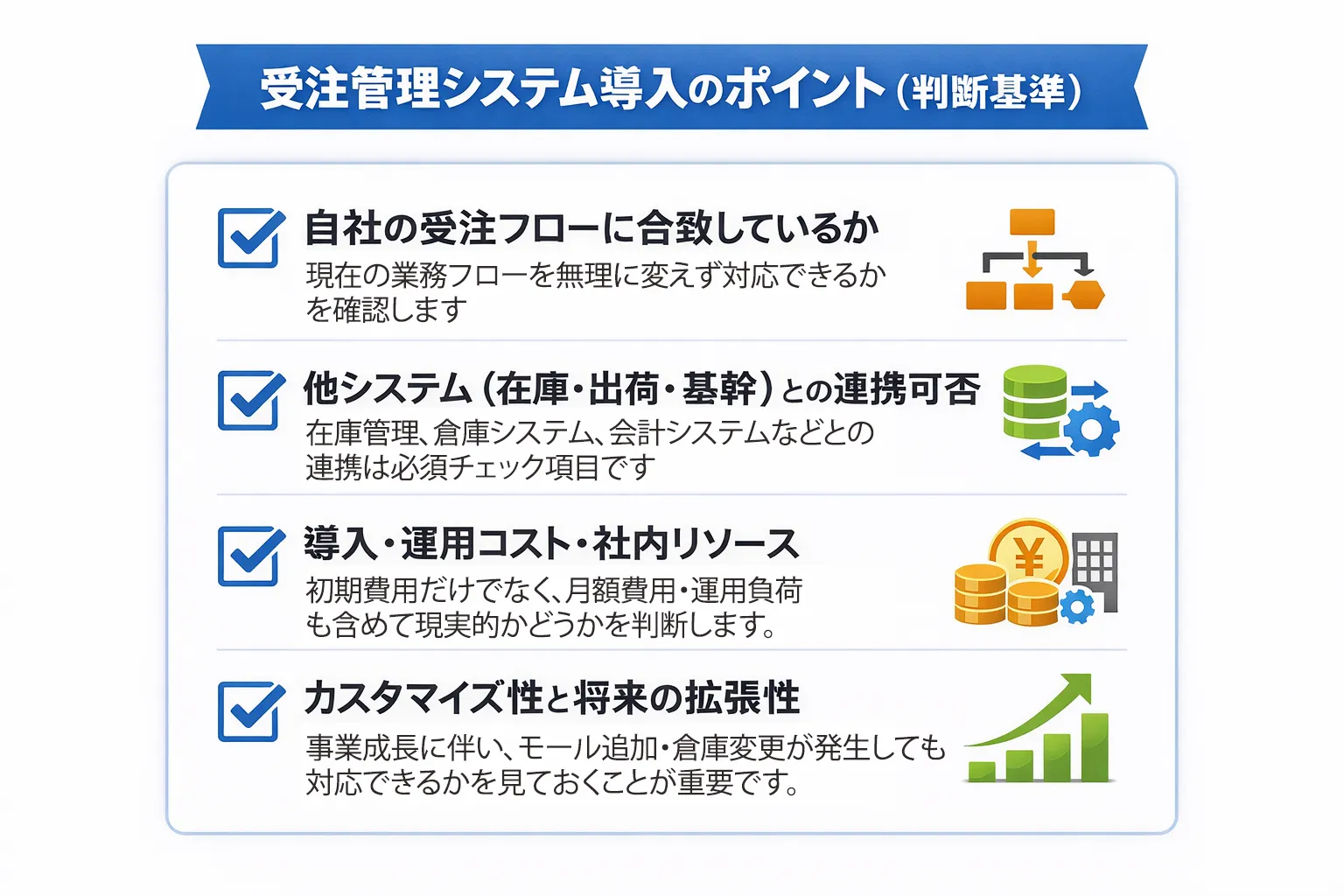 受注管理システム導入のポイント（判断基準）

自社の受注フローに合致しているか

現在の業務フローを無理に変えず対応できるかを確認します

他システム（在庫・出荷・基幹）との連携可否

在庫管理、倉庫システム、会計システムなどとの連携は必須チェック項目です

導入・運用コスト・社内リソース

初期費用だけでなく、月額費用・運用負荷も含めて現実的かどうかを判断します。

¥

カスタマイズ性と将来の拡張性

事業成長に伴い、モール追加・倉庫変更が発生しても対応できるかを見ておくことが重要です。